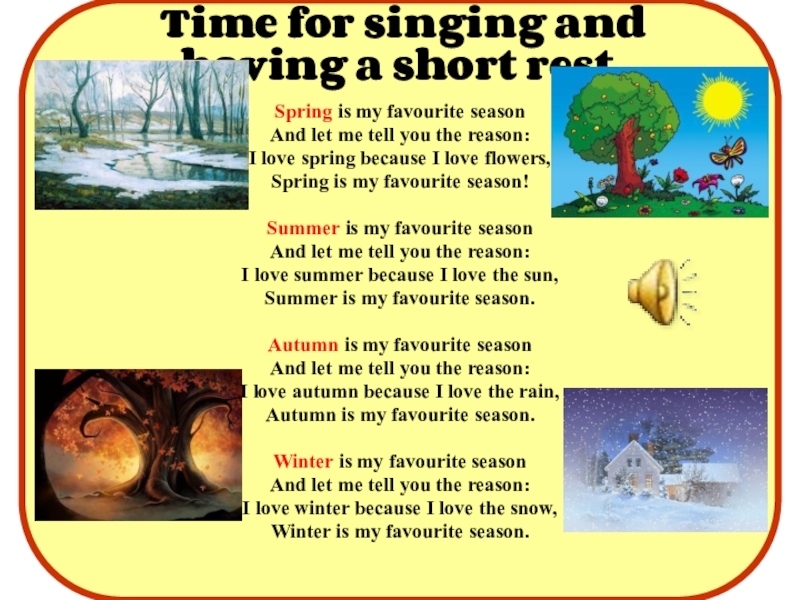 Time for singing and having a short rest

Spring is my favourite season
And let me tell you the reason:
I love spring because I love flowers,
Spring is my favourite season!

Summer is my favourite season
And let me tell you the reason:
I love summer because I love the sun,
Summer is my favourite season.

Autumn is my favourite season
And let me tell you the reason:
I love autumn because I love the rain,
Autumn is my favourite season.

Winter is my favourite season
And let me tell you the reason:
I love winter because I love the snow,
Winter is my favourite season.